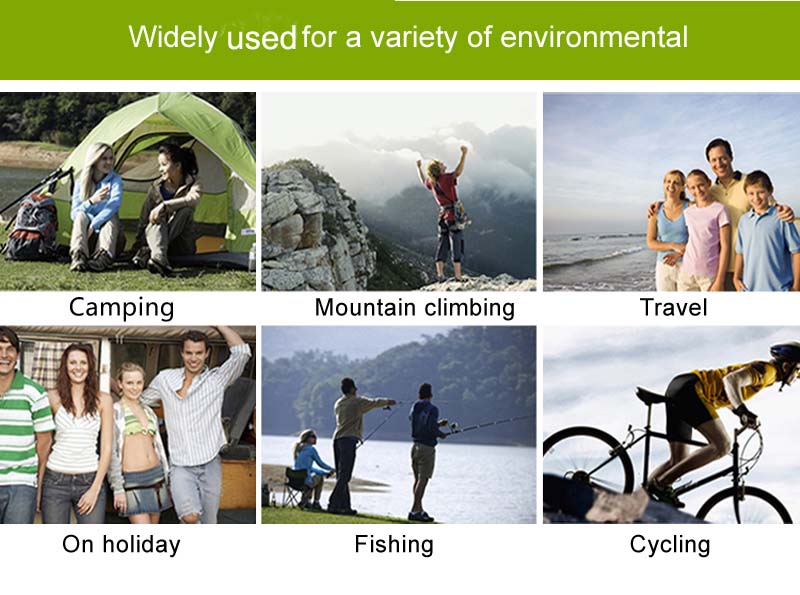 Widely used for a variety of environmental

Camping

Mountain climbing

Travel

On holiday

Fishing

Cycling